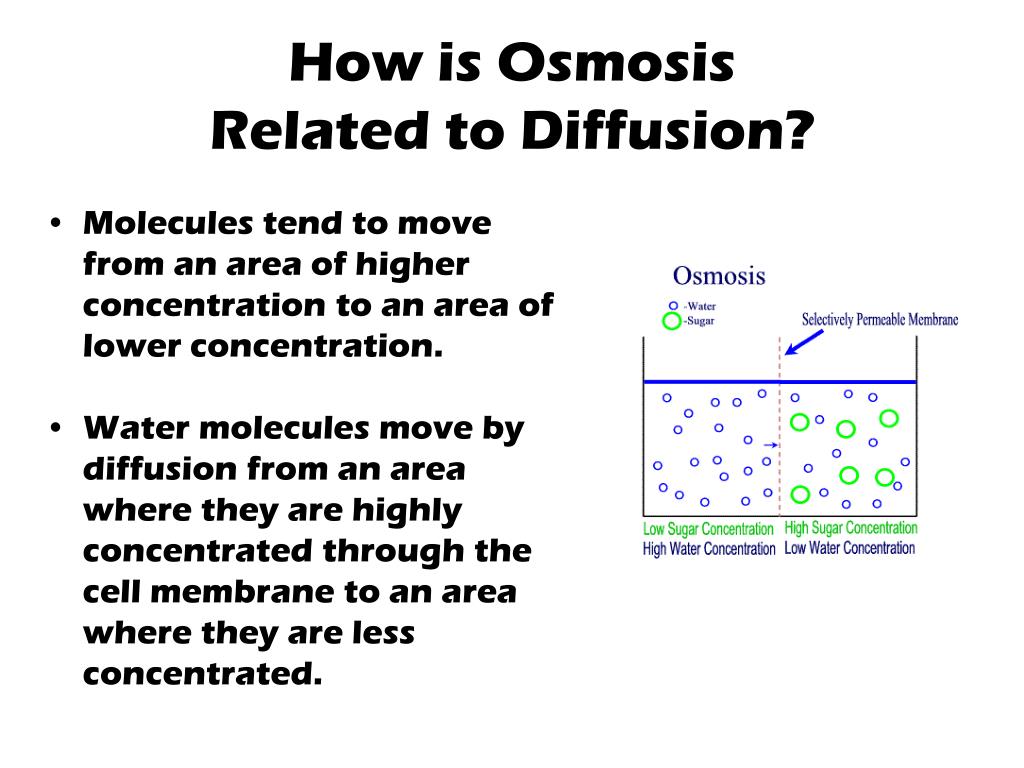 How is Osmosis Related to Diffusion?

• Molecules tend to move from an area of higher concentration to an area of lower concentration.

• Water molecules move by diffusion from an area where they are highly concentrated through the cell membrane to an area where they are less concentrated.

Osmosis

-Water
-Sugar

Selectively Permeable Membrane

Low Sugar Concentration
High Water Concentration

High Sugar Concentration
Low Water Concentration